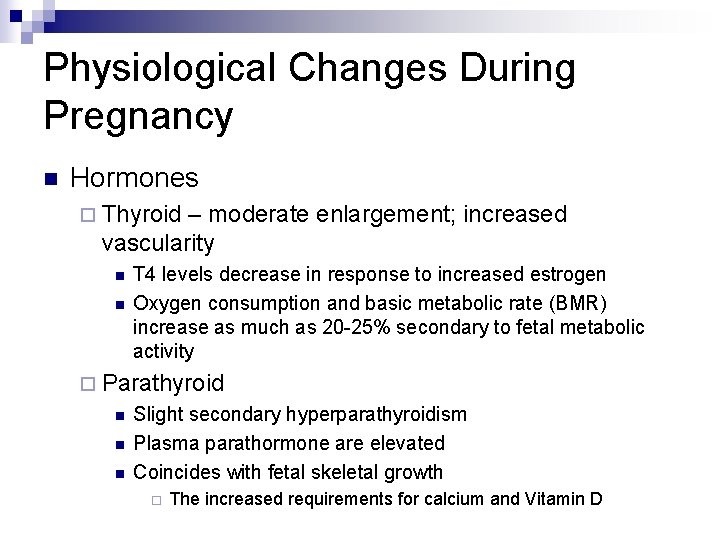 Physiological Changes During Pregnancy

Hormones

Thyroid – moderate enlargement; increased vascularity

T4 levels decrease in response to increased estrogen

Oxygen consumption and basic metabolic rate (BMR) increase as much as 20-25% secondary to fetal metabolic activity

Parathyroid

Slight secondary hyperparathyroidism

Plasma parathormone are elevated

Coincides with fetal skeletal growth

The increased requirements for calcium and Vitamin D